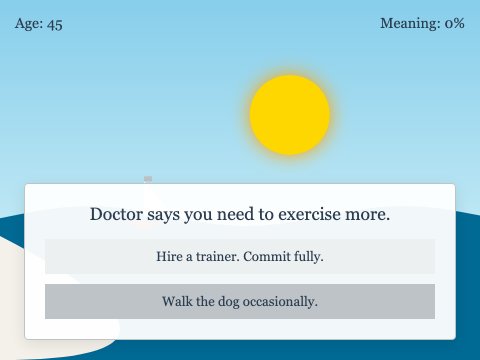 Age: 45

Meaning: 0%

Doctor says you need to exercise more.

Hire a trainer. Commit fully.

Walk the dog occasionally.